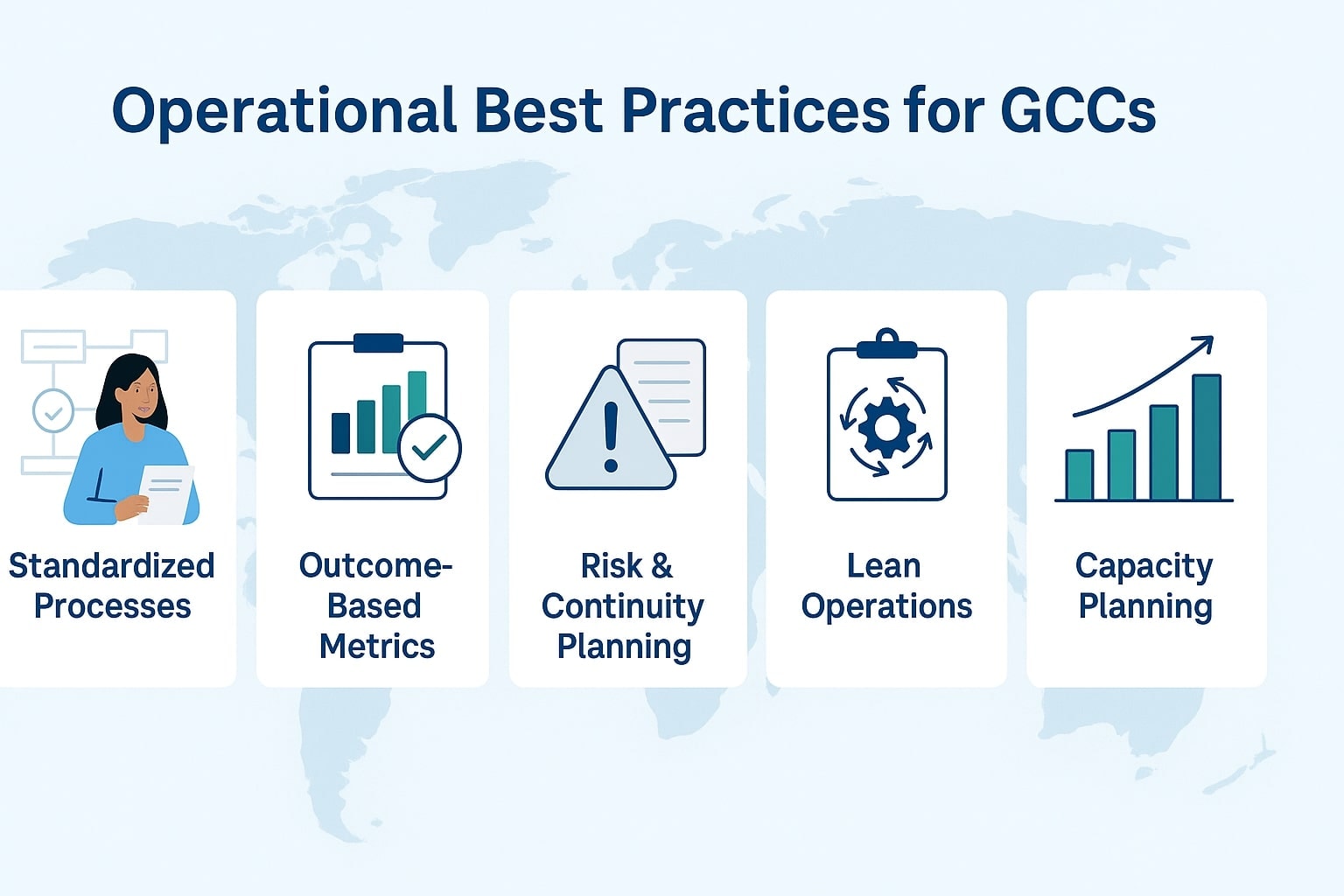 Operational Best Practices for GCCs

Standardized Processes

Outcome-Based Metrics

Risk & Continuity Planning

Lean Operations

Capacity Planning